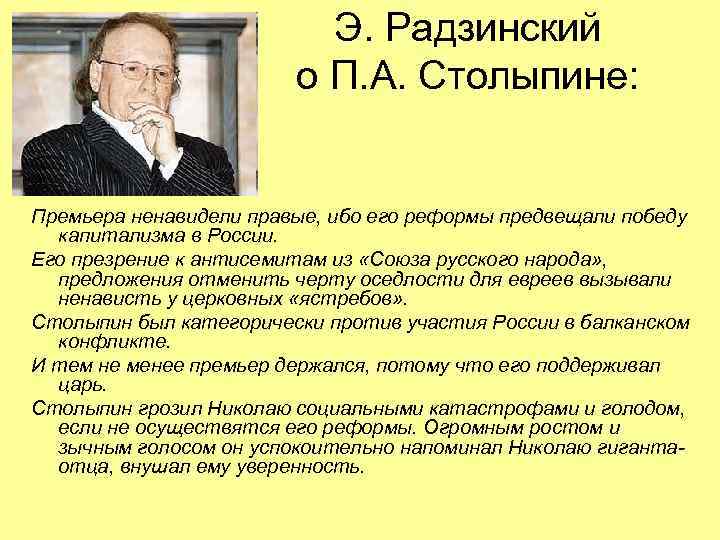 Э. Радзинский о П.А. Столыпине:

Премьера ненавидели правые, ибо его реформы предвещали победу капитализма в России.

Его презрение к антисемитам из «Союза русского народа», предложения отменить черту оседлости для евреев вызывали ненависть у церковных «ястребов».

Столыпин был категорически против участия России в балканском конфликте.

И тем не менее премьер держался, потому что его поддерживал царь.

Столыпин грозил Николаю социальными катастрофами и голодом, если не осуществятся его реформы. Огромным ростом и зычным голосом он успокоительно напоминал Николаю гиганта-отца, внушал ему уверенность.